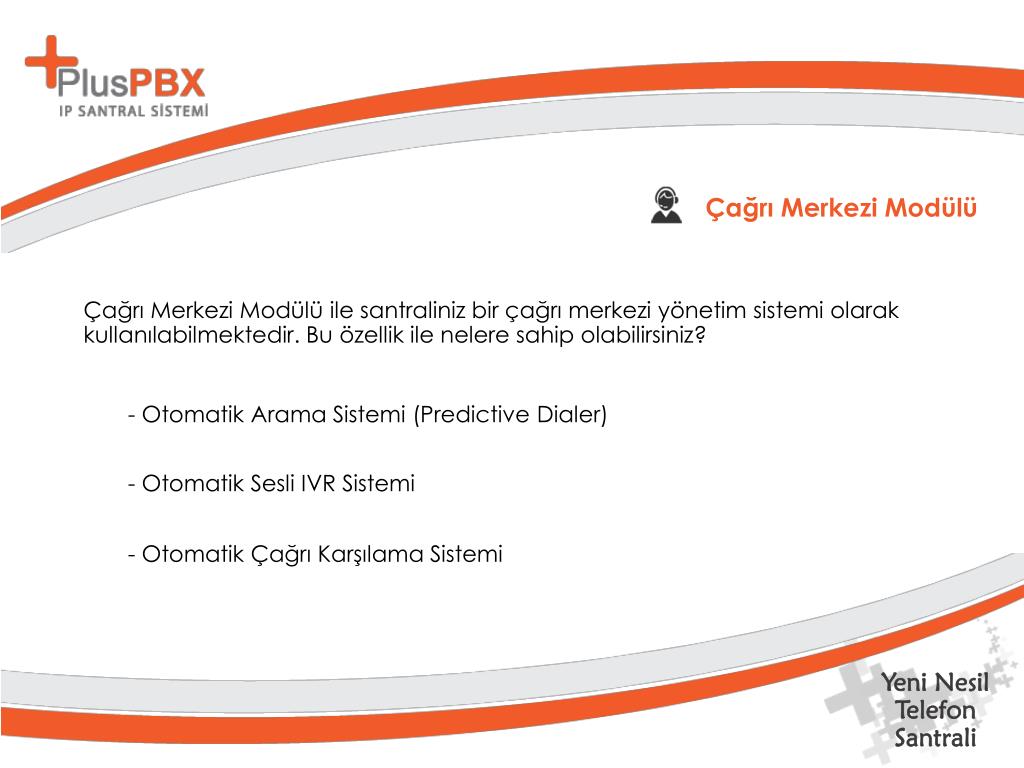 PlusPBX
IP SANTRAL SİSTEMİ

Çağrı Merkezi Modülü

Çağrı Merkezi Modülü ile santraliniz bir çağrı merkezi yönetim sistemi olarak kullanılabilmektedir. Bu özellik ile nelere sahip olabilirsiniz?

- Otomatik Arama Sistemi (Predictive Dialer)

- Otomatik Sesli IVR Sistemi

- Otomatik Çağrı Karşılama Sistemi

Yeni Nesil Telefon Santrali